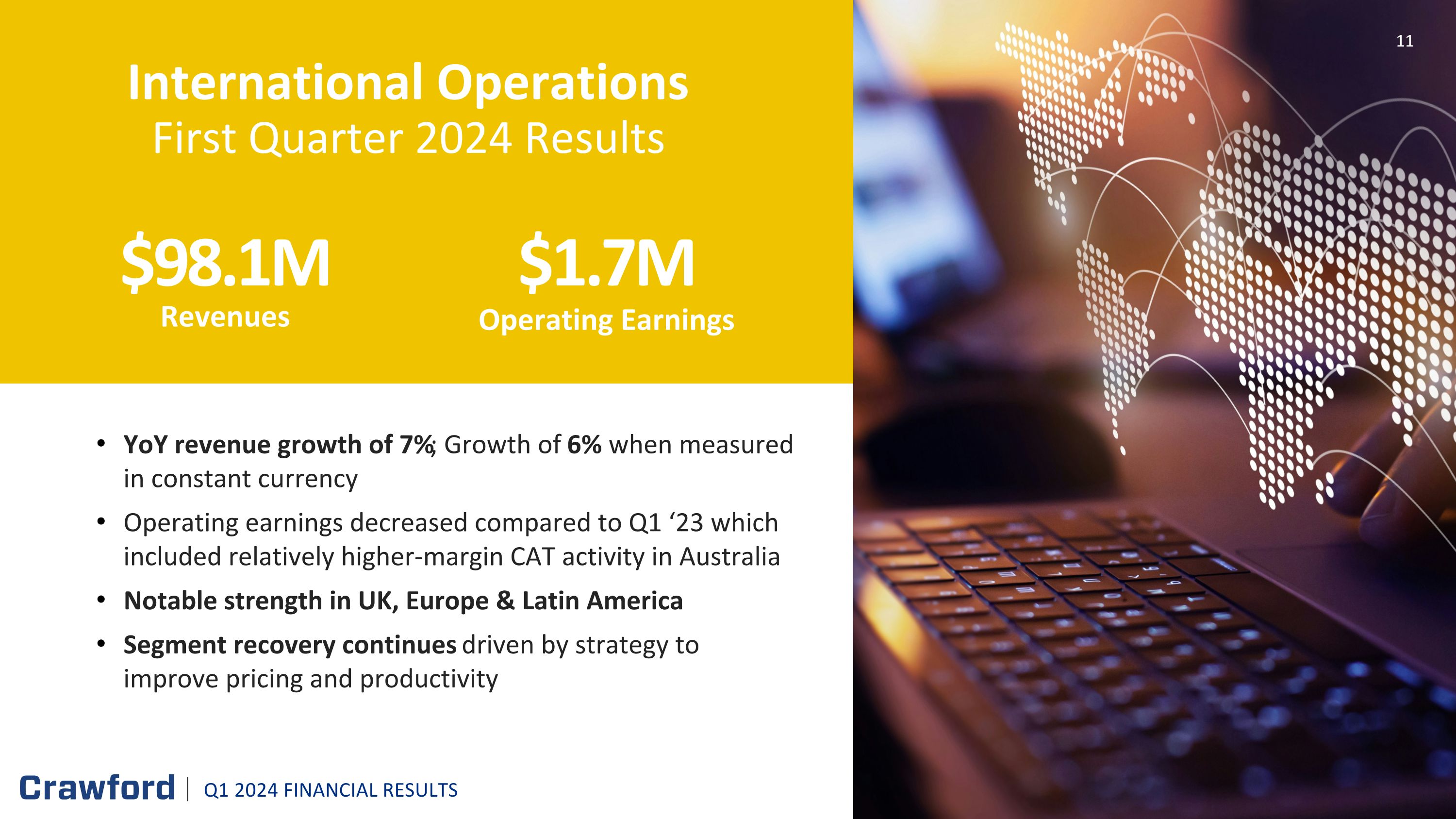 11

International Operations
First Quarter 2024 Results

$98.1M
Revenues

$1.7M
Operating Earnings

• YoY revenue growth of 7%; Growth of 6% when measured in constant currency
• Operating earnings decreased compared to Q1 ‘23 which included relatively higher-margin CAT activity in Australia
• Notable strength in UK, Europe & Latin America
• Segment recovery continues driven by strategy to improve pricing and productivity

Crawford | Q1 2024 FINANCIAL RESULTS